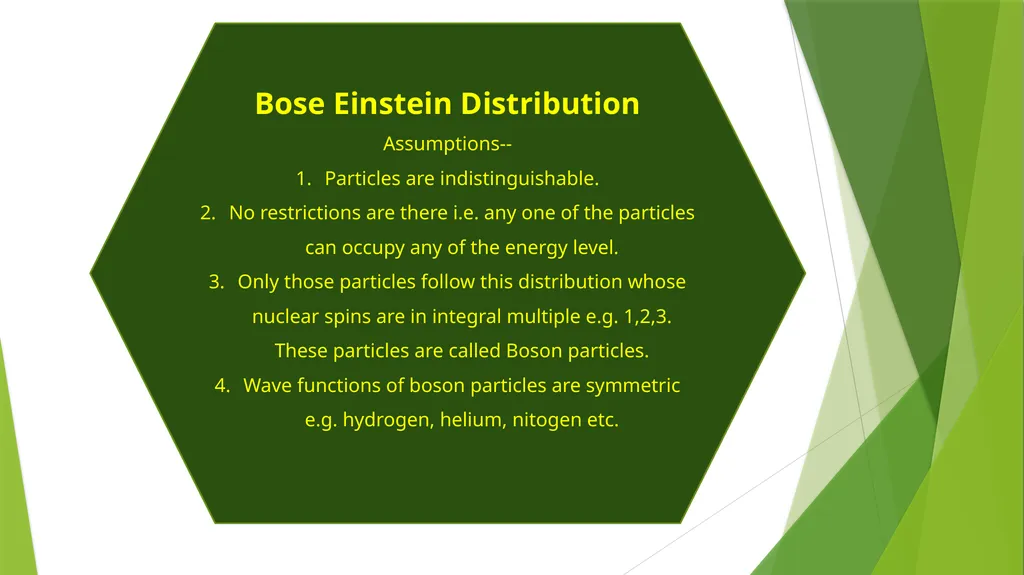 Bose Einstein Distribution

Assumptions--

1. Particles are indistinguishable.
2. No restrictions are there i.e. any one of the particles can occupy any of the energy level.
3. Only those particles follow this distribution whose nuclear spins are in integral multiple e.g. 1,2,3. These particles are called Boson particles.
4. Wave functions of boson particles are symmetric e.g. hydrogen, helium, nitogen etc.